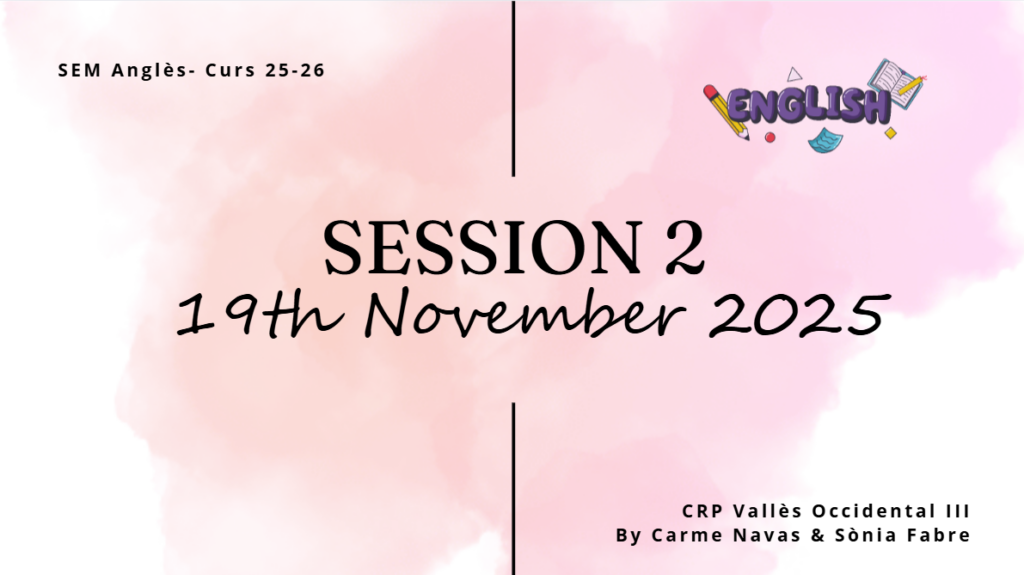 SEM Anglès- Curs 25-26

ENGLISH

SESSION 2
19th November 2025

CRP Vallès Occidental III
By Carme Navas & Sònia Fabre